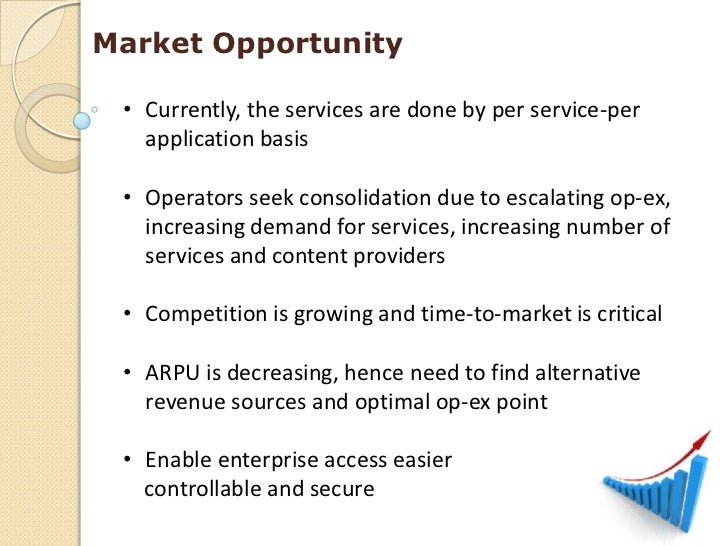 Market Opportunity

• Currently, the services are done by per service-per application basis

• Operators seek consolidation due to escalating op-ex, increasing demand for services, increasing number of services and content providers

• Competition is growing and time-to-market is critical

• ARPU is decreasing, hence need to find alternative revenue sources and optimal op-ex point

• Enable enterprise access easier controllable and secure